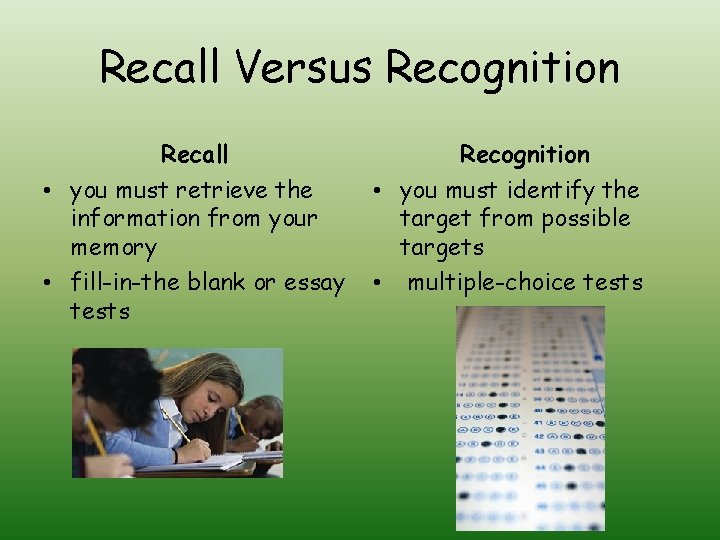 Recall Versus Recognition

Recall
• you must retrieve the information from your memory
• fill-in-the blank or essay tests

Recognition
• you must identify the target from possible targets
• multiple-choice tests